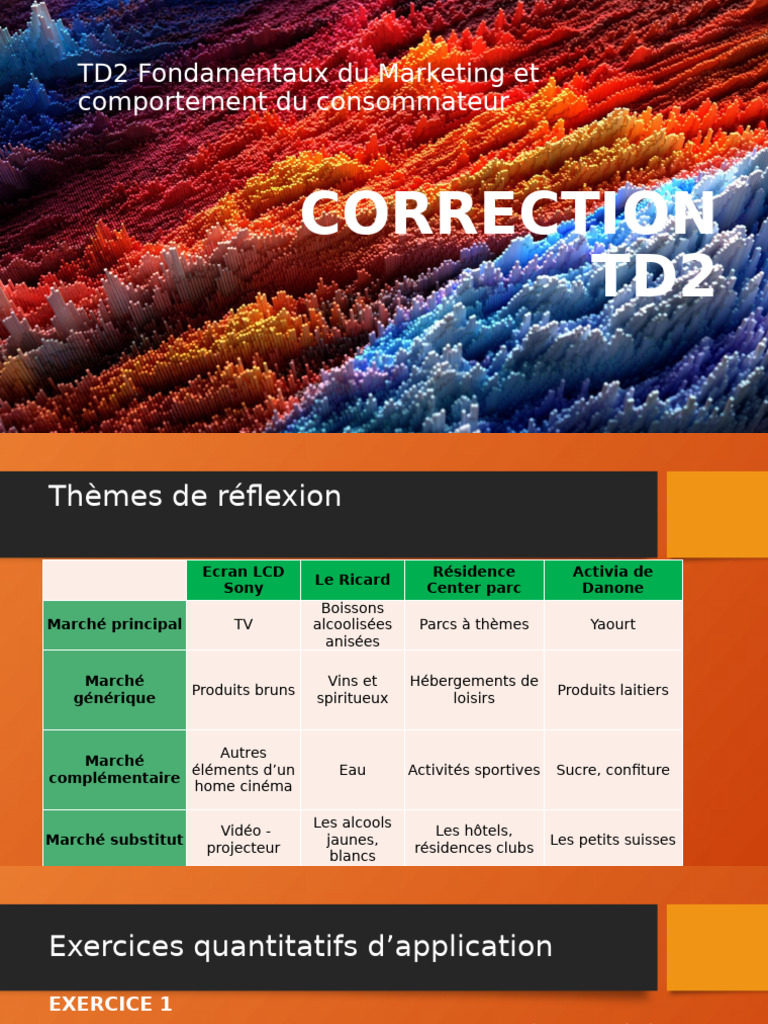 TD2 Fondamentaux du Marketing et comportement du consommateur

CORRECTION TD2

Thèmes de réflexion

| | Ecran LCD Sony | Le Ricard | Résidence Center parc | Activia de Danone |
|---|---|---|---|---|
| Marché principal | TV | Boissons alcoolisées anisées | Parcs à thèmes | Yaourt |
| Marché générique | Produits bruns | Vins et spiritueux | Hébergements de loisirs | Produits laitiers |
| Marché complémentaire | Autres éléments d'un home cinéma | Eau | Activités sportives | Sucre, confiture |
| Marché substitut | Vidéo - projecteur | Les alcools jaunes, blancs | Les hôtels, résidences clubs | Les petits suisses |

Exercices quantitatifs d'application

EXERCICE 1